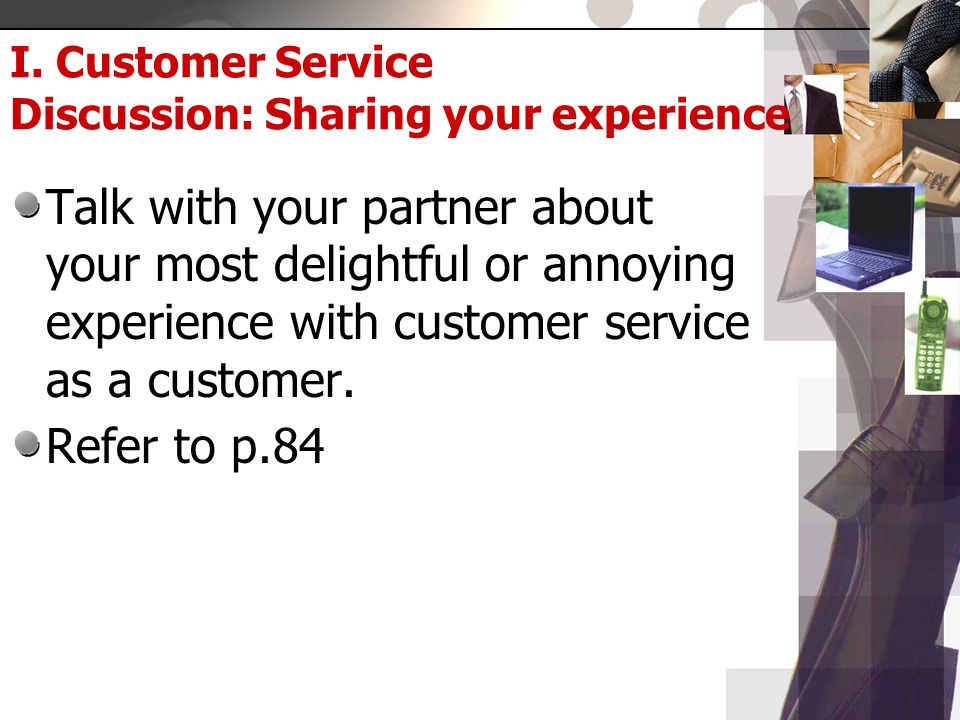 I. Customer Service
Discussion: Sharing your experience

Talk with your partner about your most delightful or annoying experience with customer service as a customer.

Refer to p.84